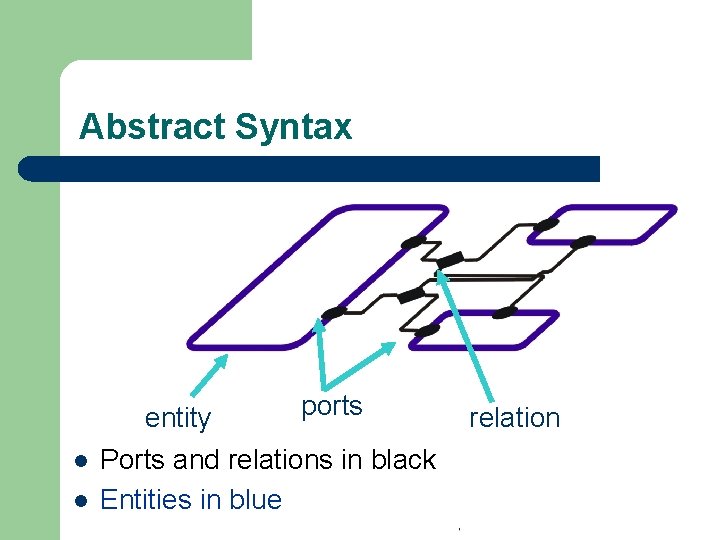 Abstract Syntax

entity

ports

relation

- Ports and relations in black
- Entities in blue